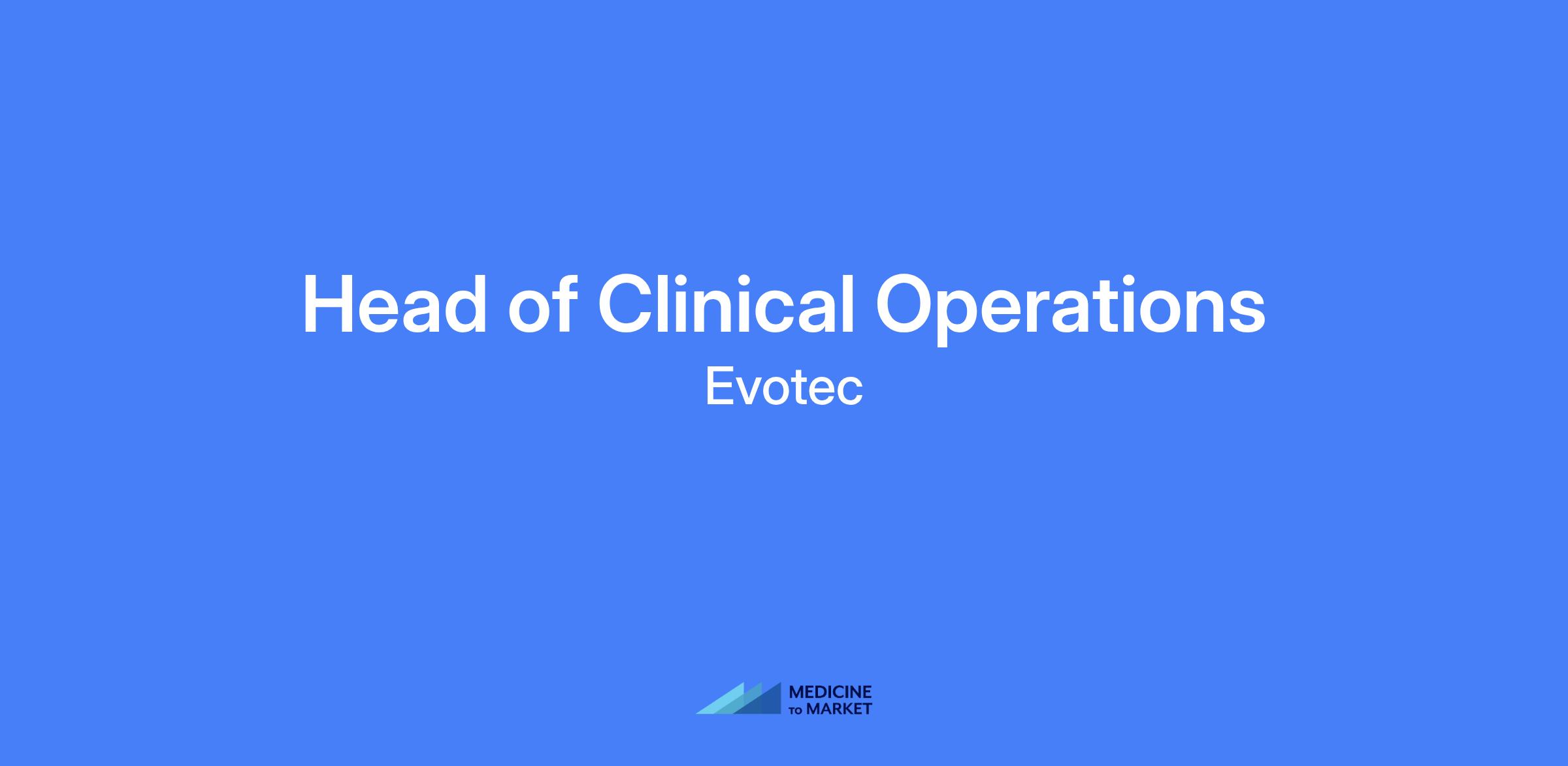 Head of Clinical Operations
Evotec

MEDICINE
TO MARKET